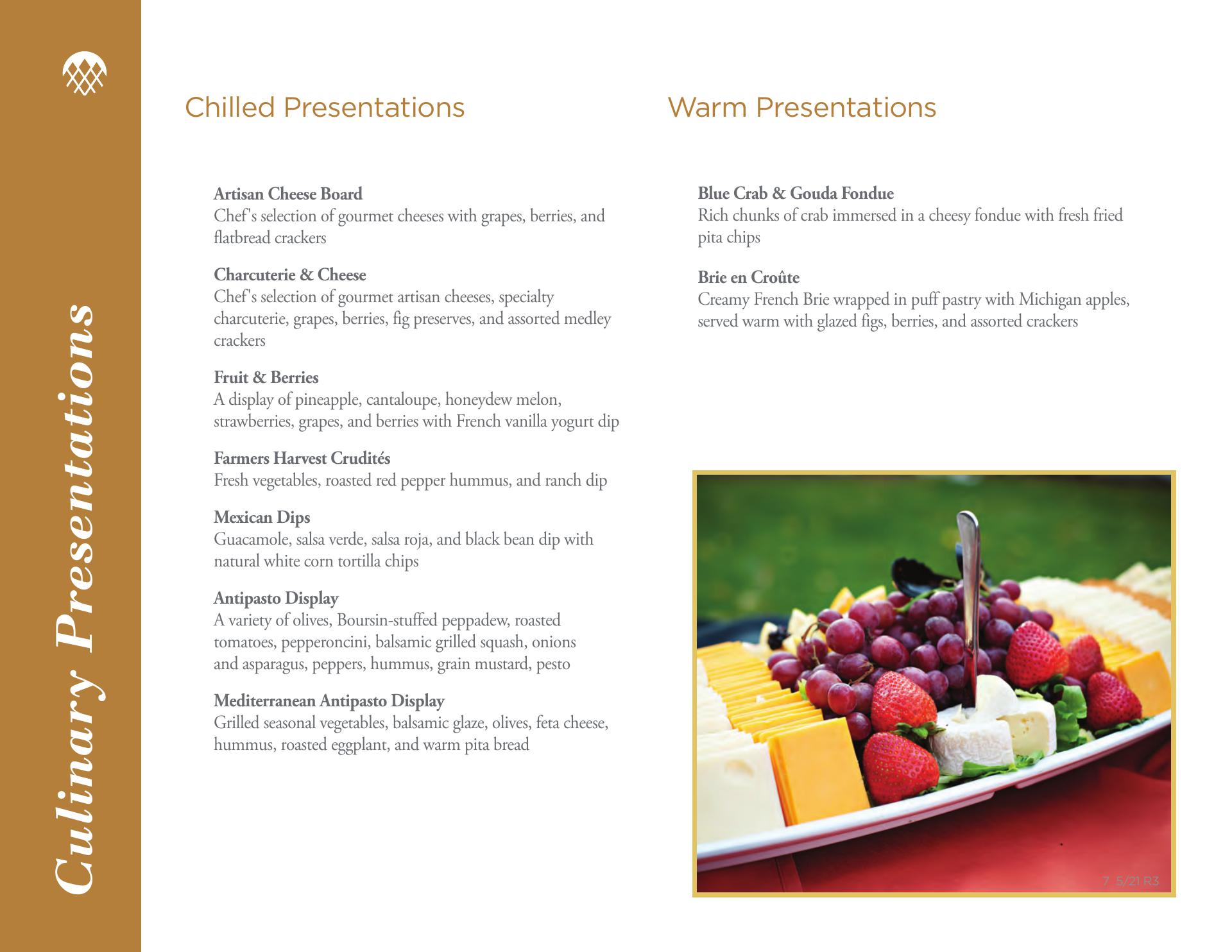 Culinary Presentations

Chilled Presentations

Artisan Cheese Board
Chef's selection of gourmet cheeses with grapes, berries, and flatbread crackers

Charcuterie & Cheese
Chef's selection of gourmet artisan cheeses, specialty charcuterie, grapes, berries, fig preserves, and assorted medley crackers

Fruit & Berries
A display of pineapple, cantaloupe, honeydew melon, strawberries, grapes, and berries with French vanilla yogurt dip

Farmers Harvest Crudités
Fresh vegetables, roasted red pepper hummus, and ranch dip

Mexican Dips
Guacamole, salsa verde, salsa roja, and black bean dip with natural white corn tortilla chips

Antipasto Display
A variety of olives, Boursin-stuffed peppadew, roasted tomatoes, pepperoncini, balsamic grilled squash, onions and asparagus, peppers, hummus, grain mustard, pesto

Mediterranean Antipasto Display
Grilled seasonal vegetables, balsamic glaze, olives, feta cheese, hummus, roasted eggplant, and warm pita bread

Warm Presentations

Blue Crab & Gouda Fondue
Rich chunks of crab immersed in a cheesy fondue with fresh fried pita chips

Brie en Croûte
Creamy French Brie wrapped in puff pastry with Michigan apples, served warm with glazed figs, berries, and assorted crackers

7 5/21 R3